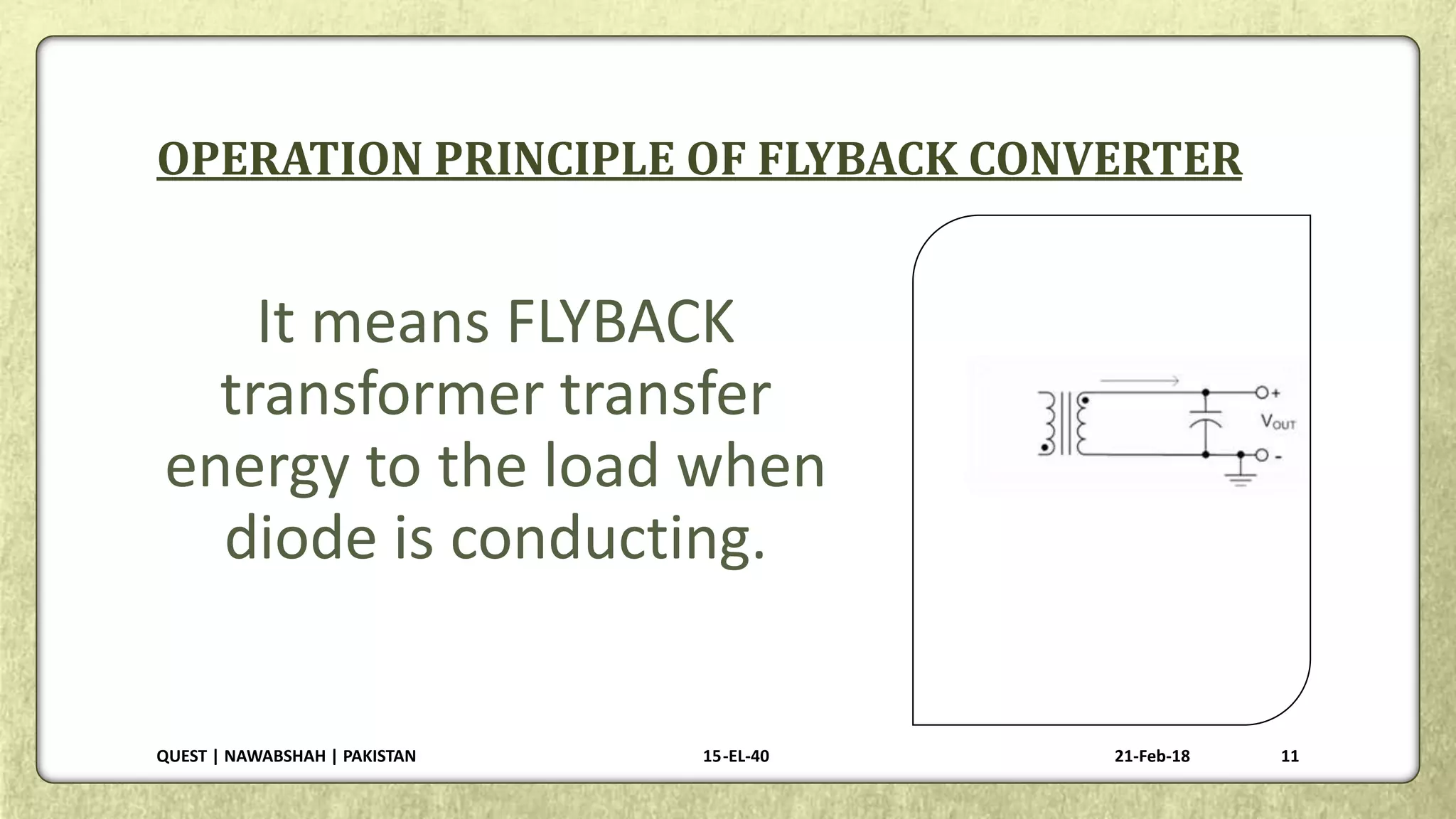 OPERATION PRINCIPLE OF FLYBACK CONVERTER

It means FLYBACK transformer transfer energy to the load when diode is conducting.

+
$V_{OUT}$
-

QUEST | NAWABSHAH | PAKISTAN 15-EL-40 21-Feb-18 11